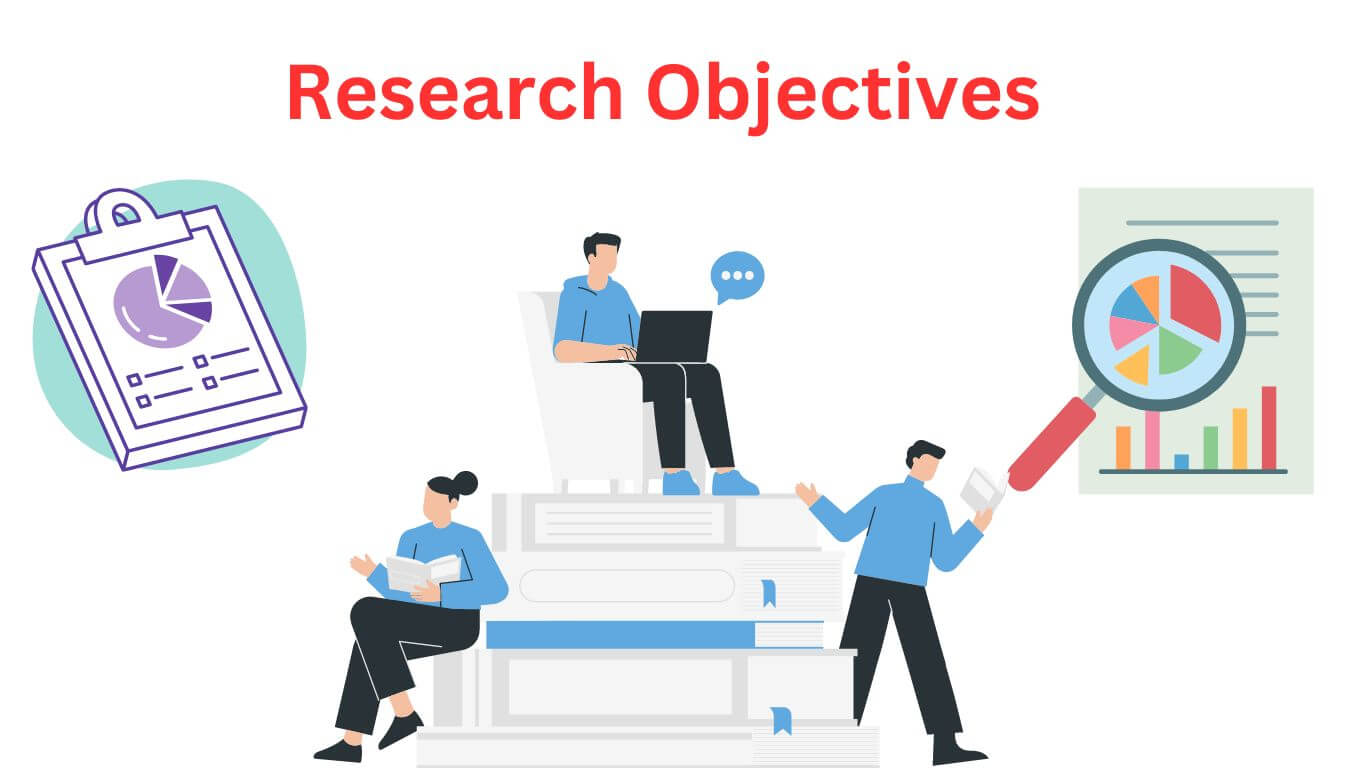 Research Objectives